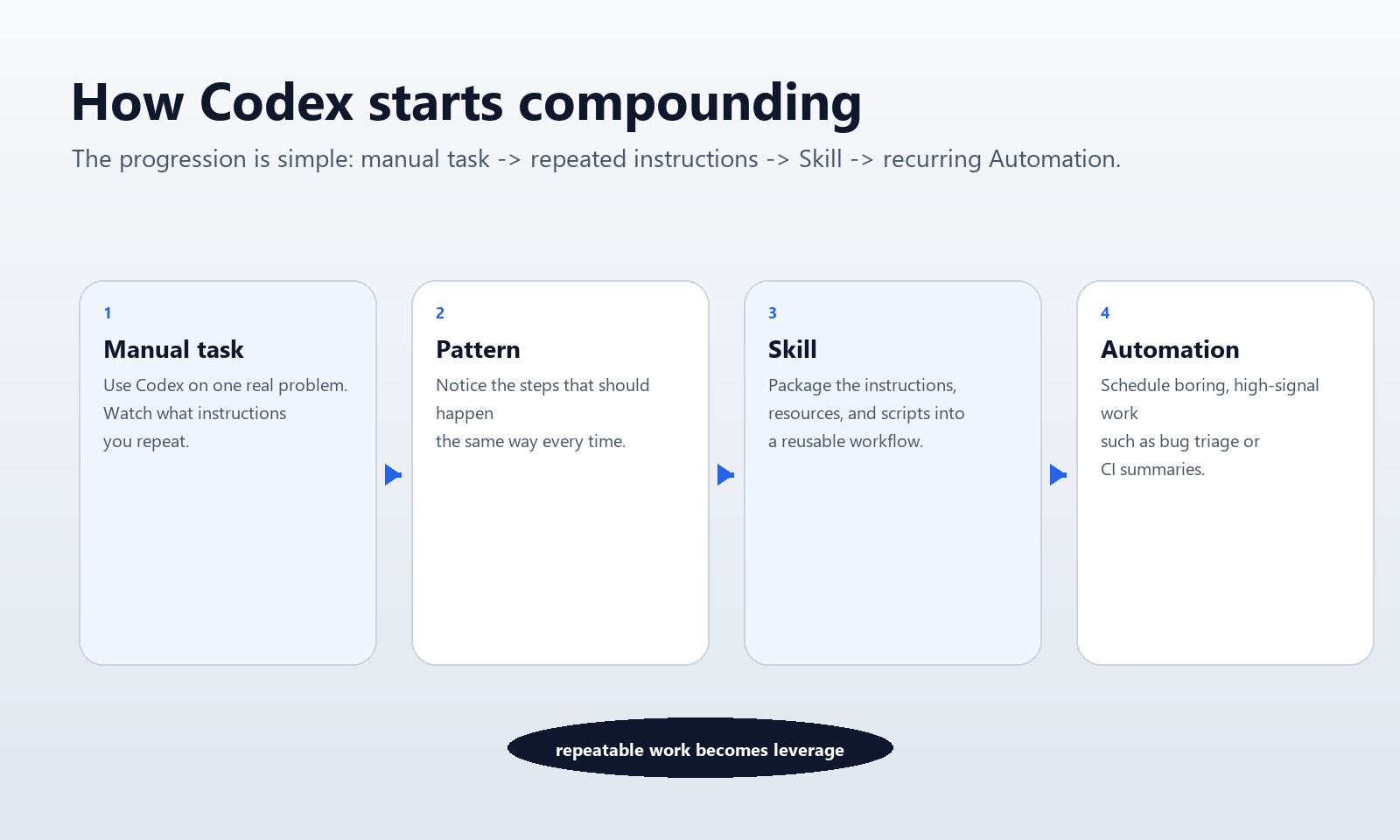 How Codex starts compounding

The progression is simple: manual task -> repeated instructions -> Skill -> recurring Automation.

1
Manual task
Use Codex on one real problem. Watch what instructions you repeat.

2
Pattern
Notice the steps that should happen the same way every time.

3
Skill
Package the instructions, resources, and scripts into a reusable workflow.

4
Automation
Schedule boring, high-signal work such as bug triage or CI summaries.

repeatable work becomes leverage